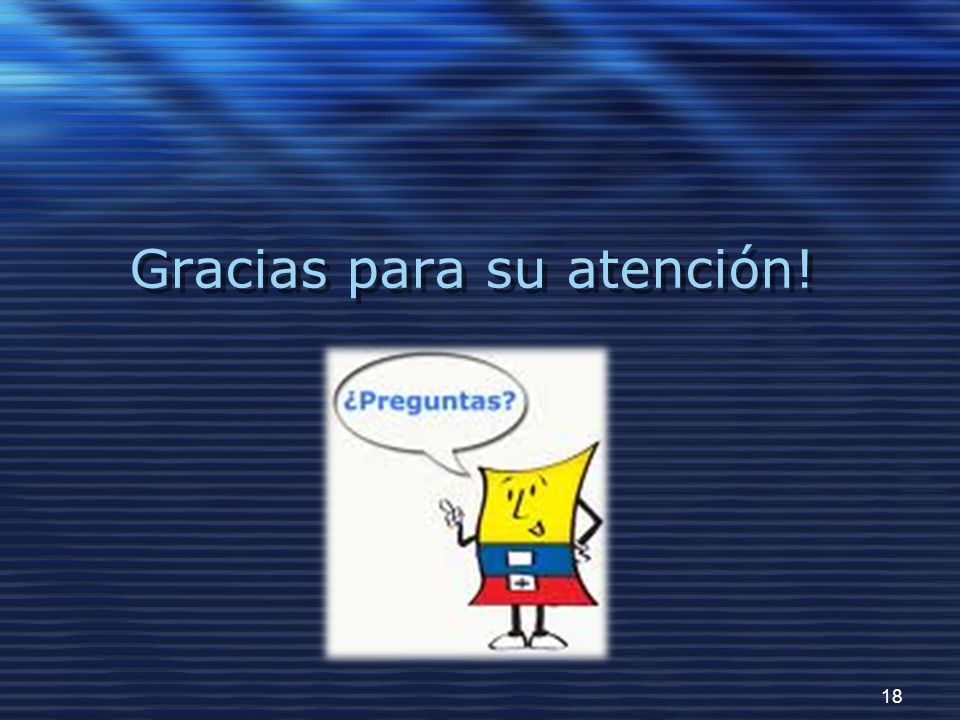 Gracias para su atención!

¿Preguntas?

18